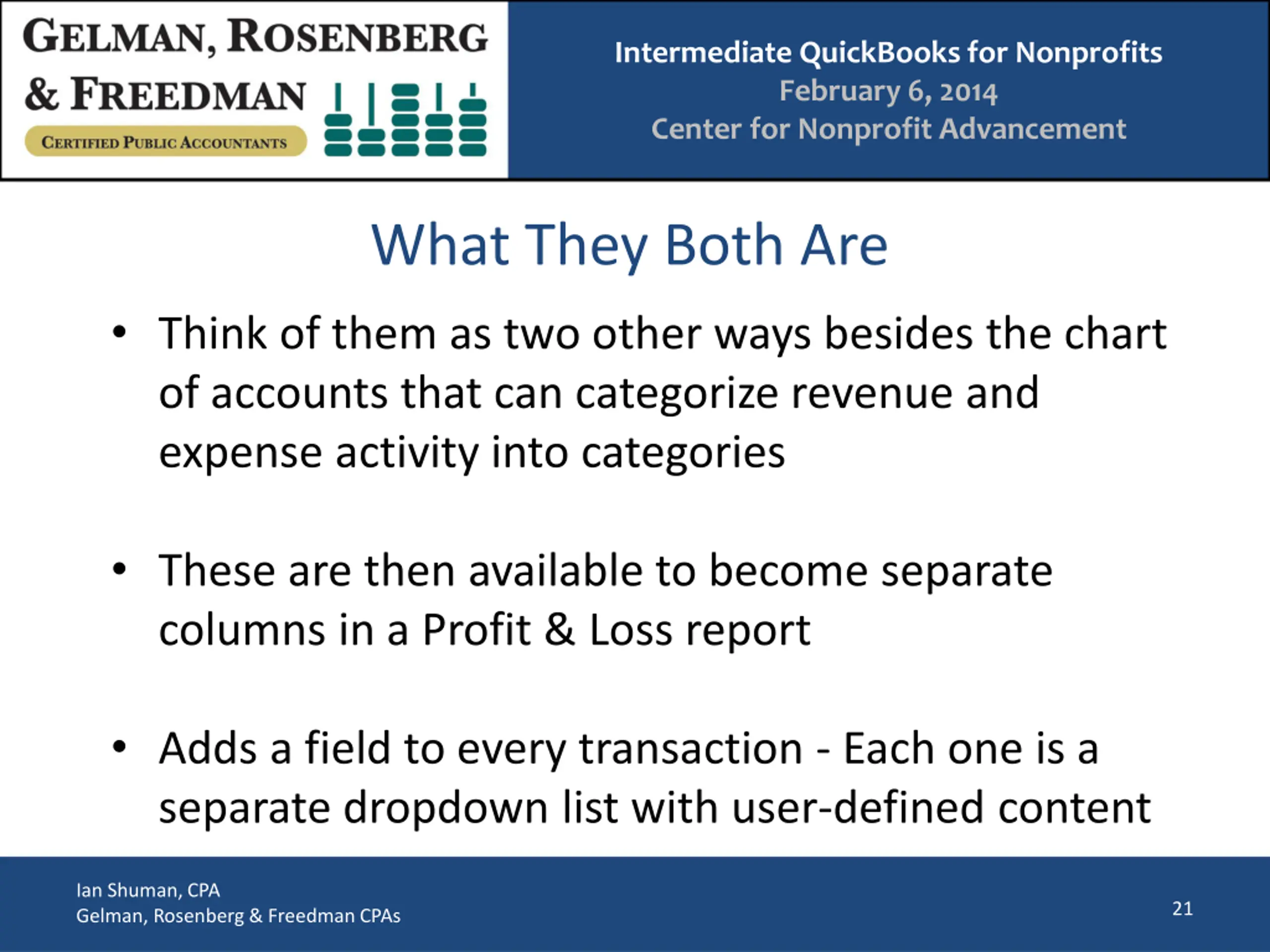 GELMAN, ROSENBERG & FREEDMAN
CERTIFIED PUBLIC ACCOUNTANTS

Intermediate QuickBooks for Nonprofits
February 6, 2014
Center for Nonprofit Advancement

What They Both Are

• Think of them as two other ways besides the chart of accounts that can categorize revenue and expense activity into categories

• These are then available to become separate columns in a Profit & Loss report

• Adds a field to every transaction - Each one is a separate dropdown list with user-defined content

Ian Shuman, CPA
Gelman, Rosenberg & Freedman CPAs

21